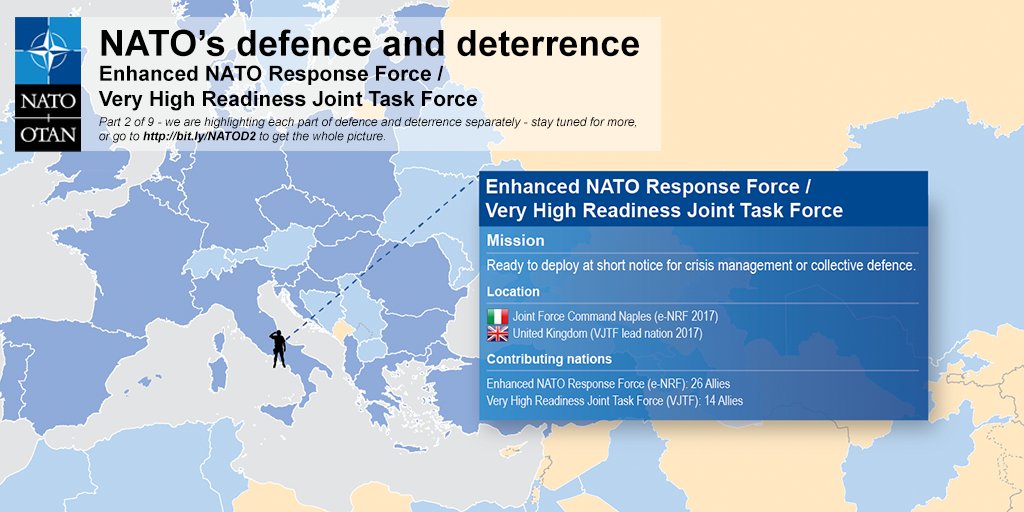 NATO
OTAN

NATO's defence and deterrence
Enhanced NATO Response Force / Very High Readiness Joint Task Force

Part 2 of 9 - we are highlighting each part of defence and deterrence separately - stay tuned for more, or go to http://bit.ly/NATOD2 to get the whole picture.

Enhanced NATO Response Force / Very High Readiness Joint Task Force

Mission

Ready to deploy at short notice for crisis management or collective defence.

Location

Joint Force Command Naples (e-NRF 2017)
United Kingdom (VJTF lead nation 2017)

Contributing nations

Enhanced NATO Response Force (e-NRF): 26 Allies
Very High Readiness Joint Task Force (VJTF): 14 Allies